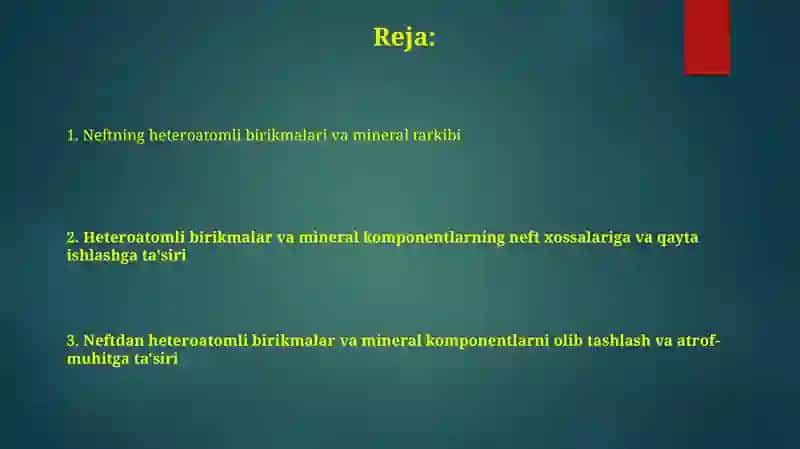 Reja:

1. Neftning heteroatomli birikmalari va mineral tarkibi

2. Heteroatomli birikmalar va mineral komponentlarning neft xossalariga va qayta ishlashga ta'siri

3. Neftdan heteroatomli birikmalar va mineral komponentlarni olib tashlash va atrof-muhitga ta'siri